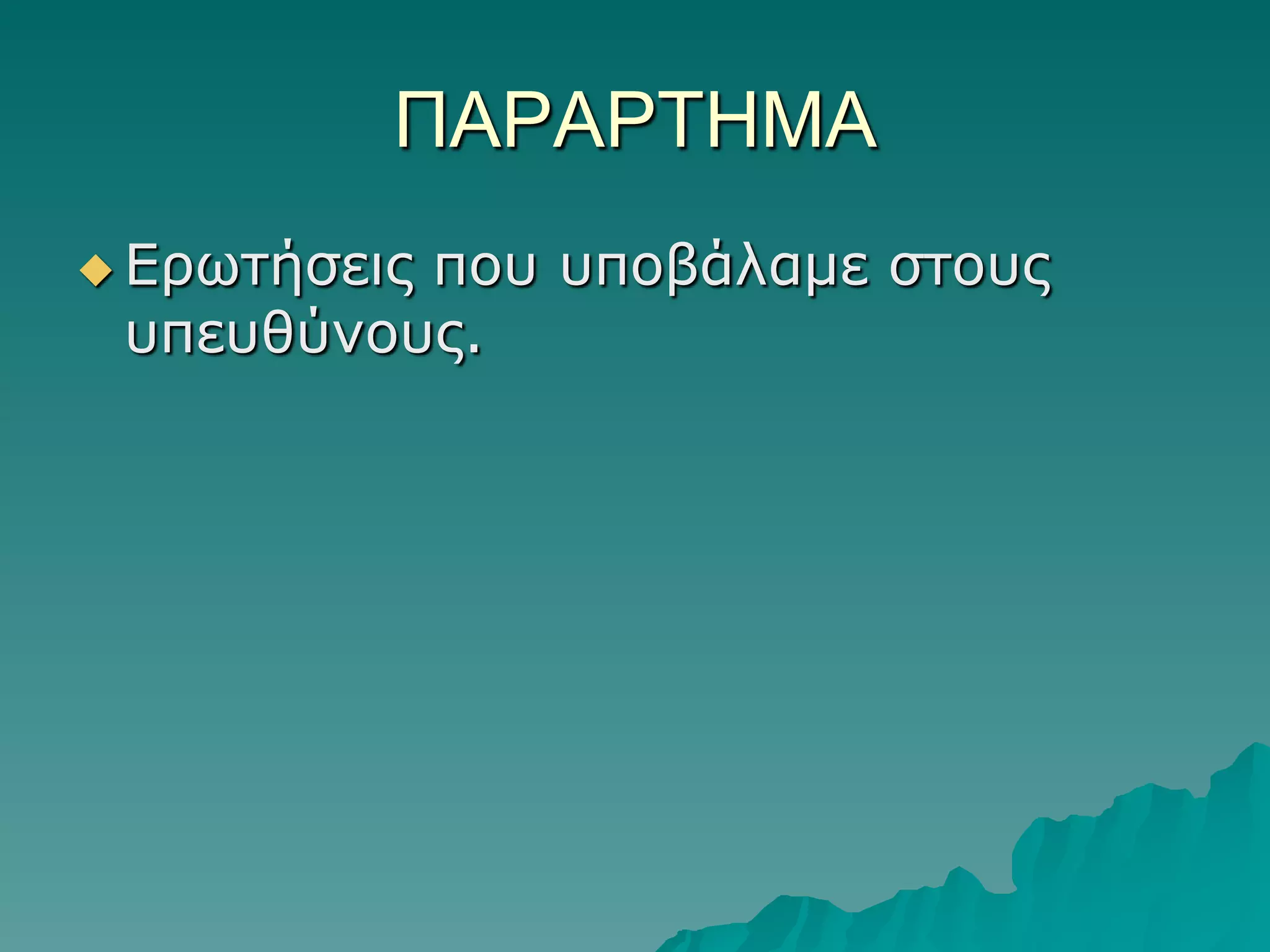 ΠΑΡΑΡΤΗΜΑ

Ερωτήσεις που υποβάλαμε στους υπευθύνους.